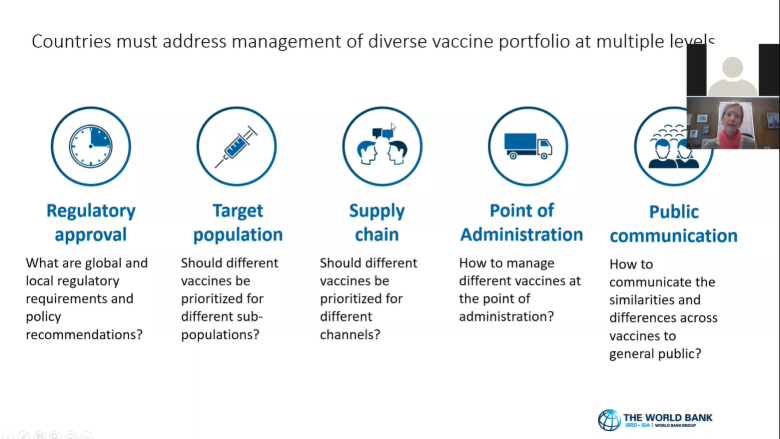 Countries must address management of diverse vaccine portfolio at multiple levels

Regulatory approval

What are global and local regulatory requirements and policy recommendations?

Target population

Should different vaccines be prioritized for different sub-populations?

Supply chain

Should different vaccines be prioritized for different channels?

Point of Administration

How to manage different vaccines at the point of administration?

Public communication

How to communicate the similarities and differences across vaccines to general public?

THE WORLD BANK
IBRD · IDA | WORLD BANK GROUP